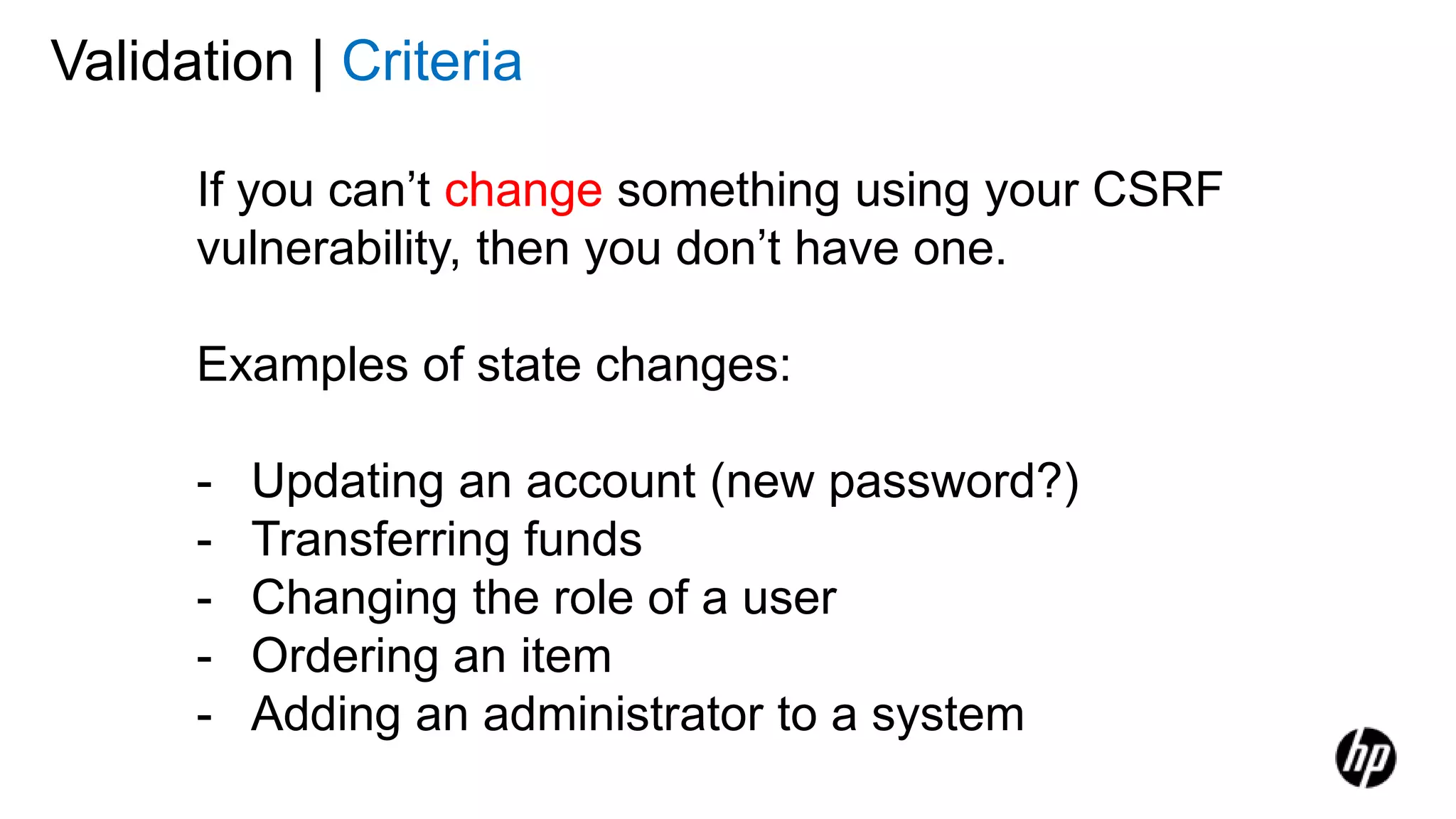 Validation | Criteria

If you can’t change something using your CSRF vulnerability, then you don’t have one.

Examples of state changes:

- Updating an account (new password?)
- Transferring funds
- Changing the role of a user
- Ordering an item
- Adding an administrator to a system

hp